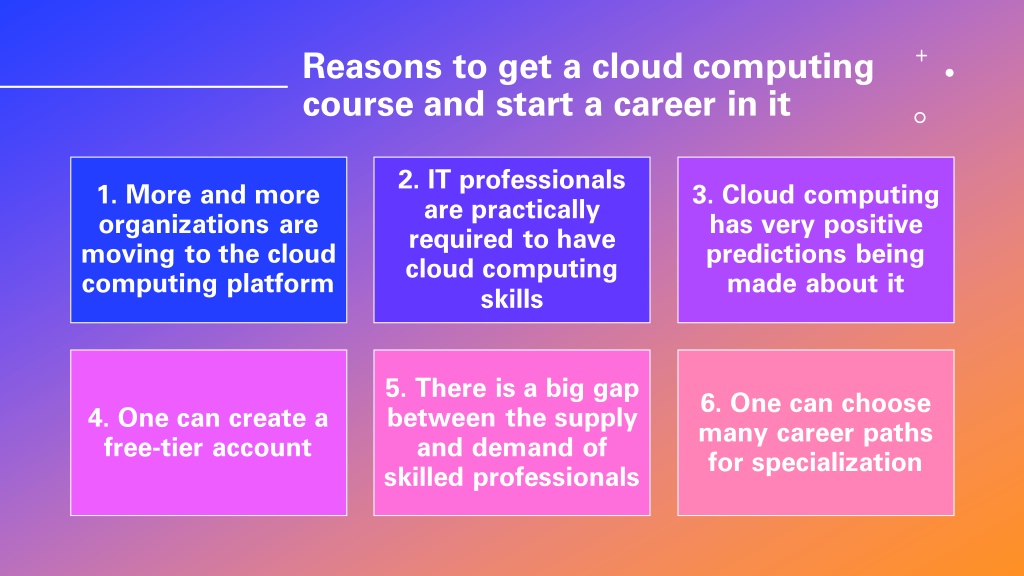 Reasons to get a cloud computing course and start a career in it

1. More and more organizations are moving to the cloud computing platform

2. IT professionals are practically required to have cloud computing skills

3. Cloud computing has very positive predictions being made about it

4. One can create a free-tier account

5. There is a big gap between the supply and demand of skilled professionals

6. One can choose many career paths for specialization